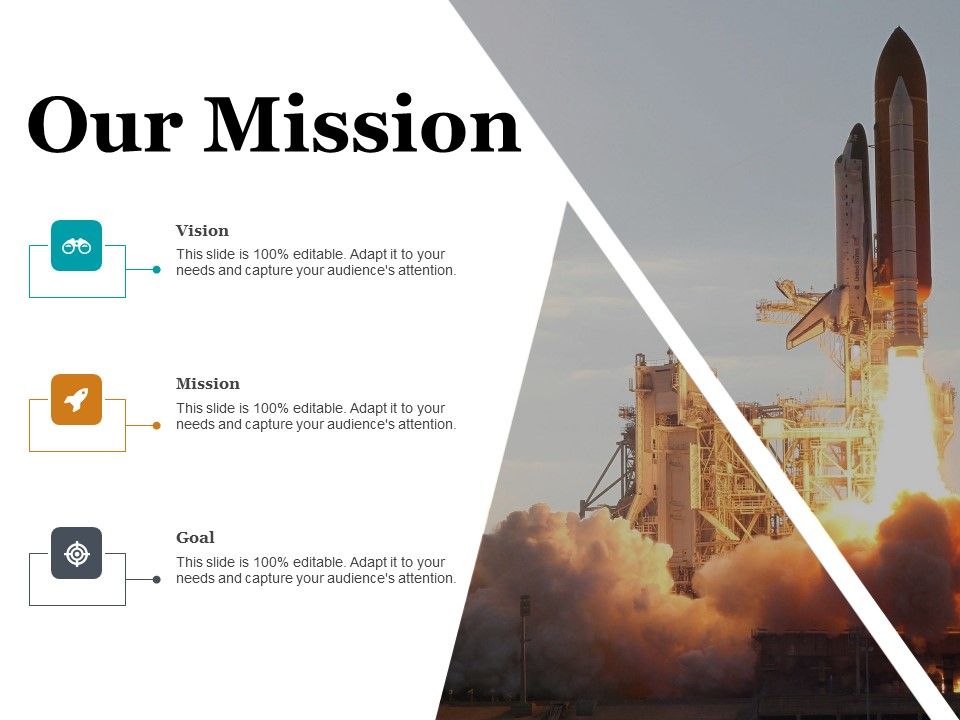 Our Mission

Vision
This slide is 100% editable. Adapt it to your needs and capture your audience's attention.

Mission
This slide is 100% editable. Adapt it to your needs and capture your audience's attention.

Goal
This slide is 100% editable. Adapt it to your needs and capture your audience's attention.